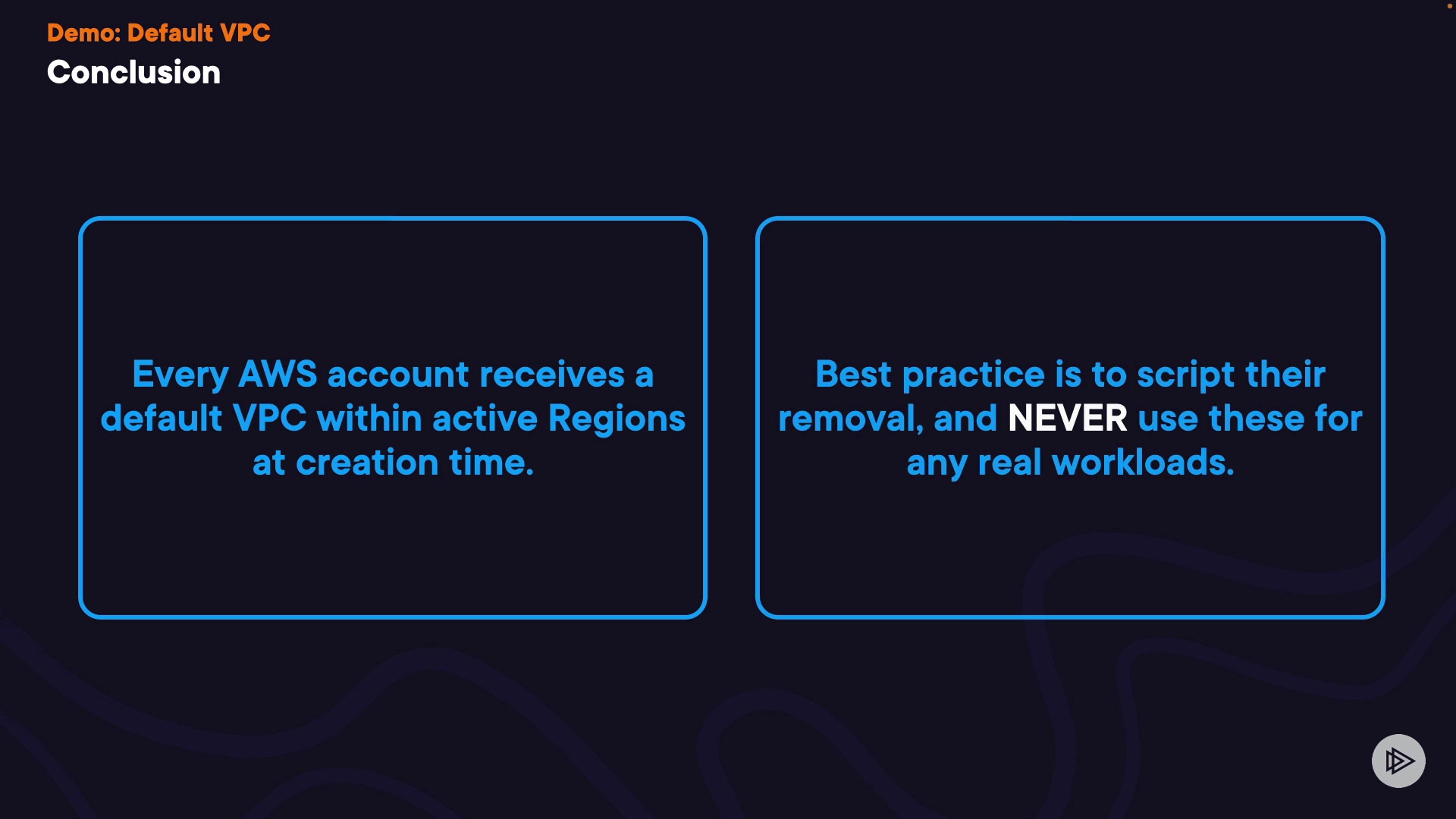 Demo: Default VPC
Conclusion

Every AWS account receives a default VPC within active Regions at creation time.

Best practice is to script their removal, and NEVER use these for any real workloads.